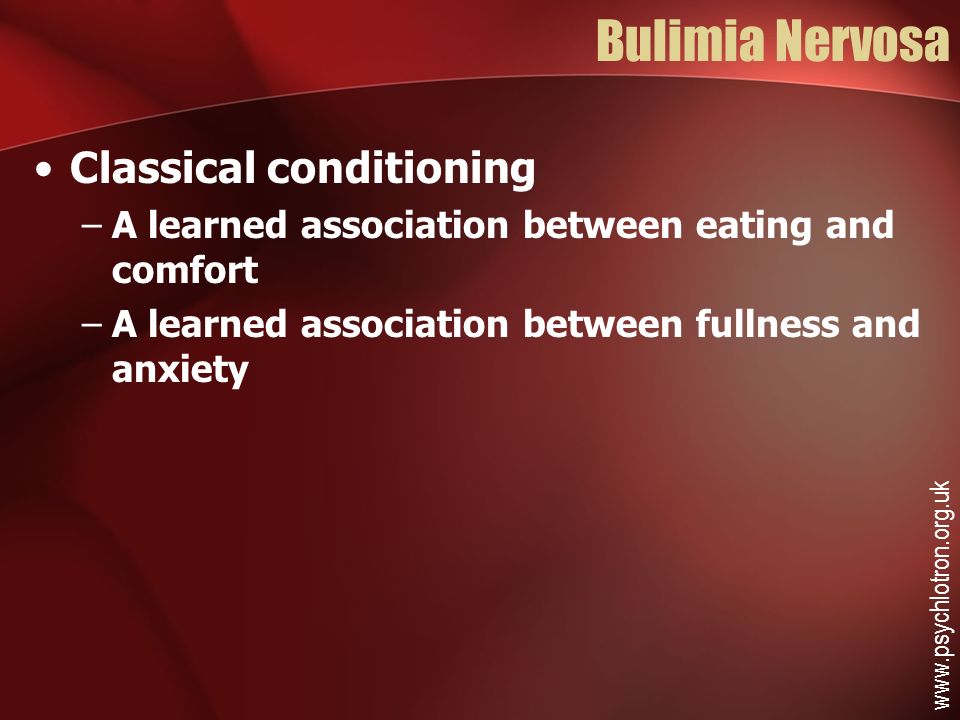 Bulimia Nervosa

• Classical conditioning
– A learned association between eating and comfort
– A learned association between fullness and anxiety

www.psychlotron.org.uk